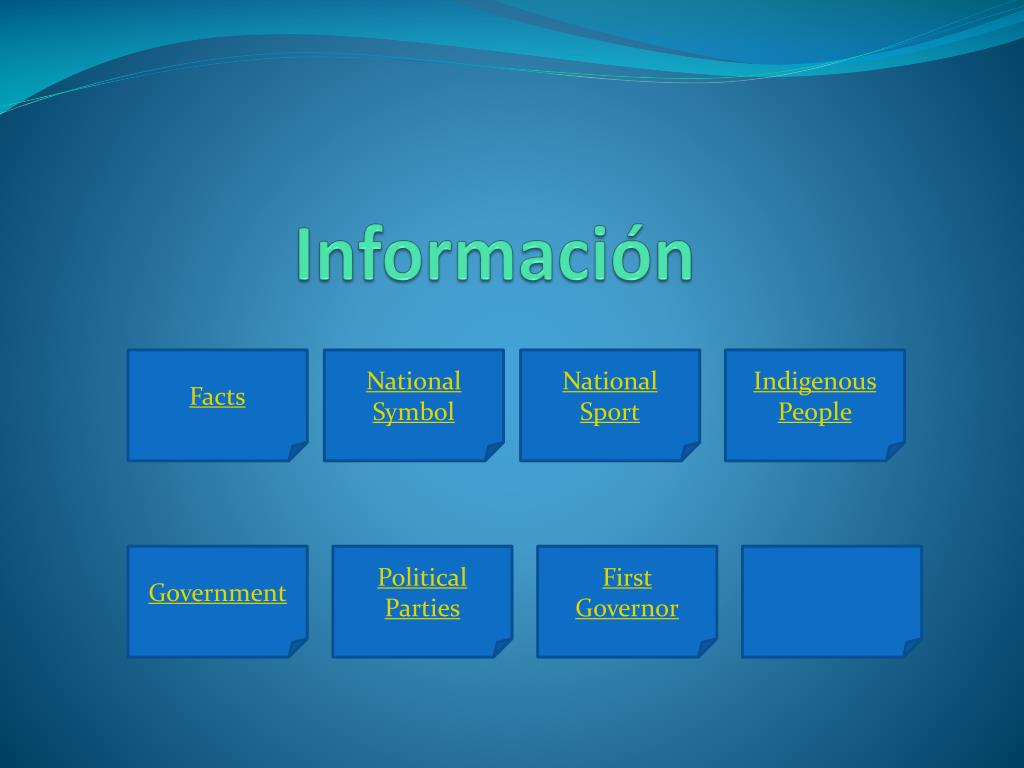 Información

Facts

National Symbol

National Sport

Indigenous People

Government

Political Parties

First Governor